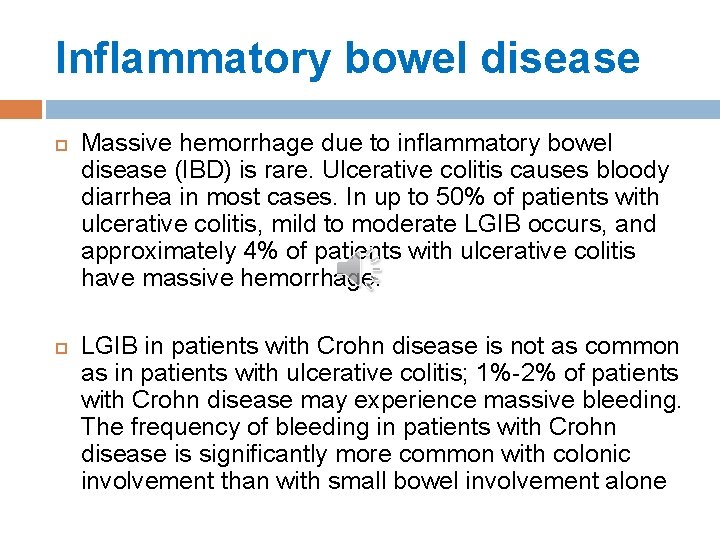 Inflammatory bowel disease

Massive hemorrhage due to inflammatory bowel disease (IBD) is rare. Ulcerative colitis causes bloody diarrhea in most cases. In up to 50% of patients with ulcerative colitis, mild to moderate LGIB occurs, and approximately 4% of patients with ulcerative colitis have massive hemorrhage.

LGIB in patients with Crohn disease is not as common as in patients with ulcerative colitis; 1%-2% of patients with Crohn disease may experience massive bleeding. The frequency of bleeding in patients with Crohn disease is significantly more common with colonic involvement than with small bowel involvement alone